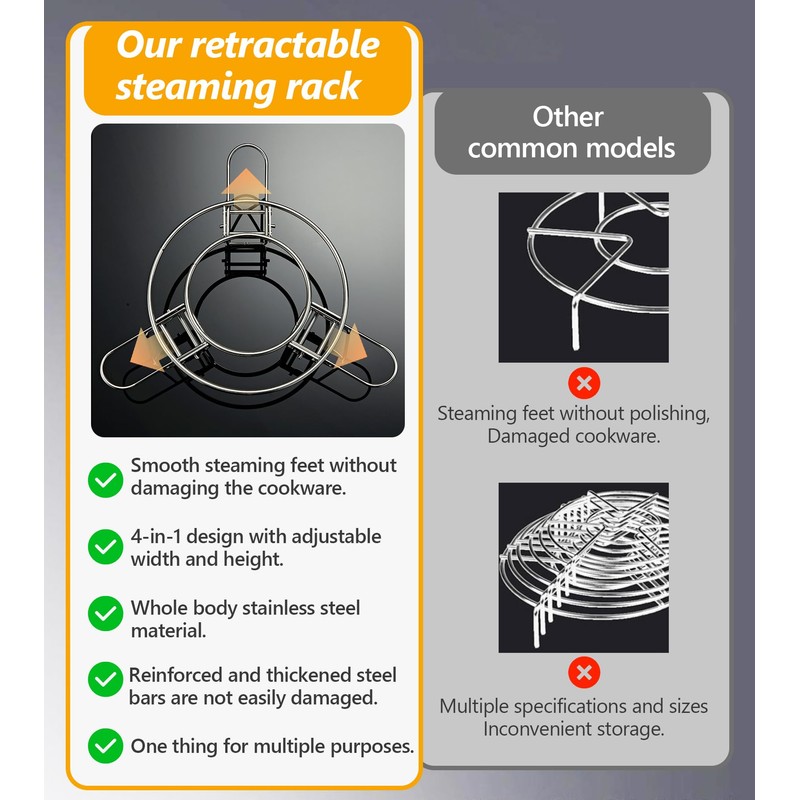 Our retractable steaming rack

Smooth steaming feet without damaging the cookware.

4-in-1 design with adjustable width and height.

Whole body stainless steel material.

Reinforced and thickened steel bars are not easily damaged.

One thing for multiple purposes.

Other common models

Steaming feet without polishing, Damaged cookware.

Multiple specifications and sizes Inconvenient storage.